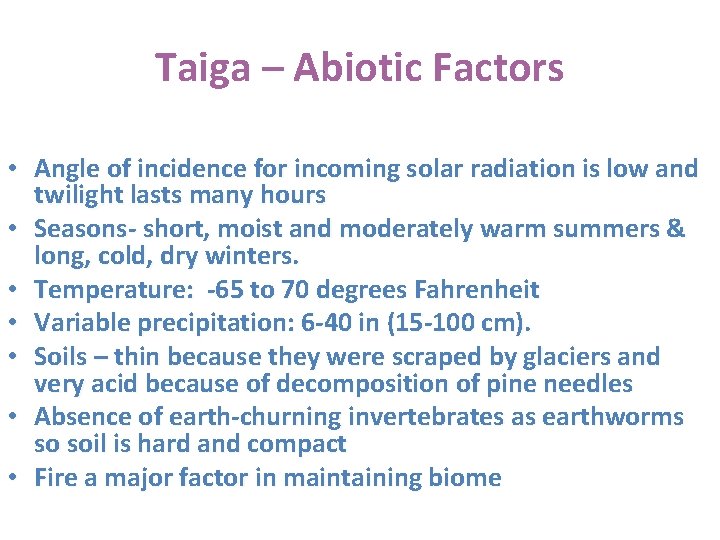 Taiga – Abiotic Factors

• Angle of incidence for incoming solar radiation is low and twilight lasts many hours
• Seasons- short, moist and moderately warm summers & long, cold, dry winters.
• Temperature: -65 to 70 degrees Fahrenheit
• Variable precipitation: 6-40 in (15-100 cm).
• Soils – thin because they were scraped by glaciers and very acid because of decomposition of pine needles
• Absence of earth-churning invertebrates as earthworms so soil is hard and compact
• Fire a major factor in maintaining biome